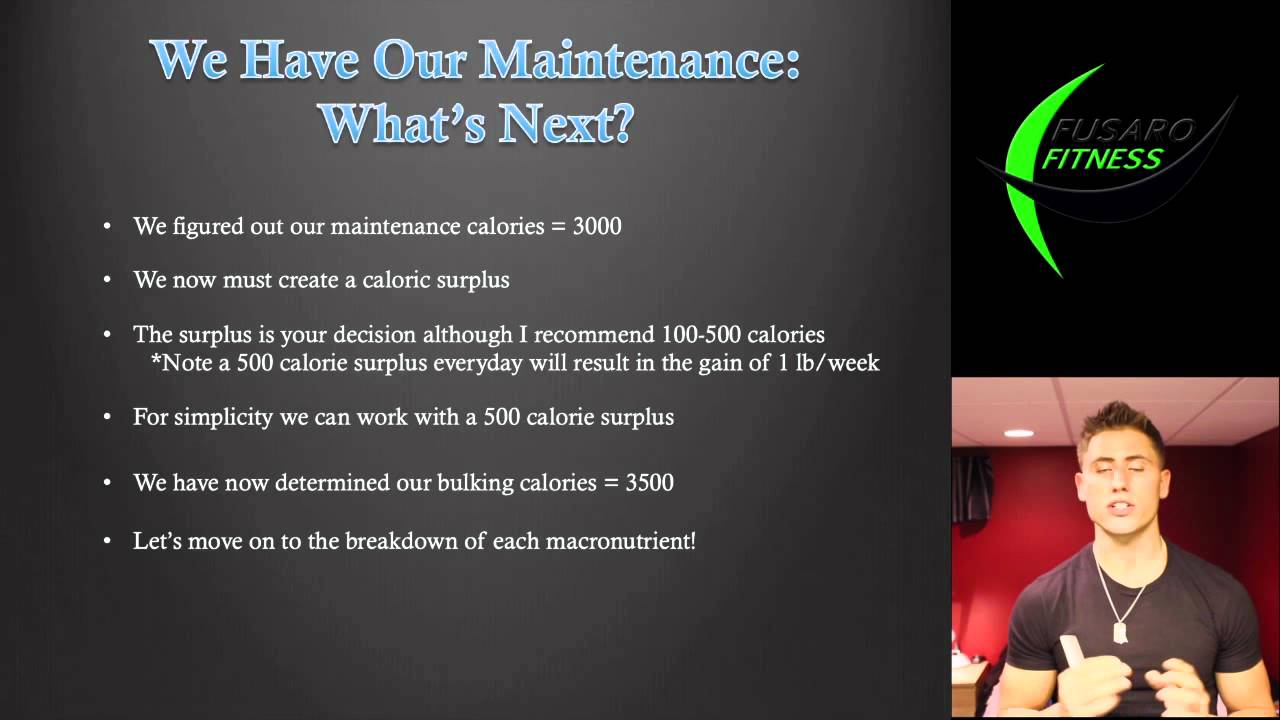 We Have Our Maintenance: What's Next?

• We figured out our maintenance calories = 3000

• We now must create a caloric surplus

• The surplus is your decision although I recommend 100-500 calories
*Note a 500 calorie surplus everyday will result in the gain of 1 lb/week

• For simplicity we can work with a 500 calorie surplus

• We have now determined our bulking calories = 3500

• Let's move on to the breakdown of each macronutrient!

FUSARO FITNESS